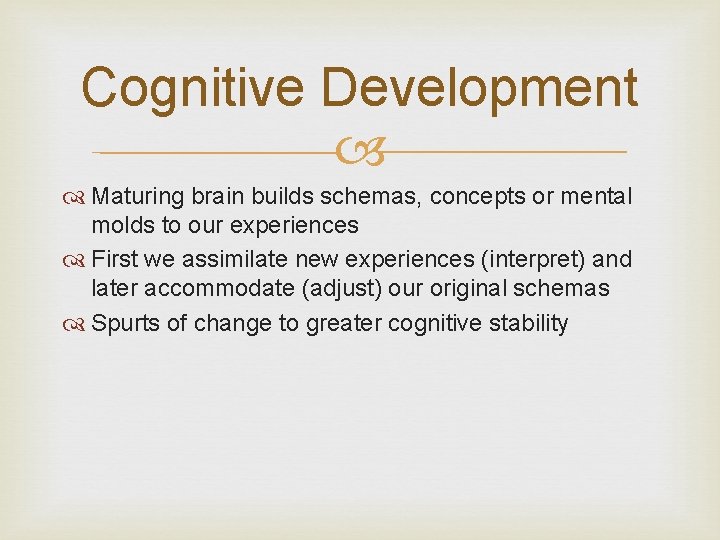 Cognitive Development

Maturing brain builds schemas, concepts or mental molds to our experiences

First we assimilate new experiences (interpret) and later accommodate (adjust) our original schemas

Spurts of change to greater cognitive stability